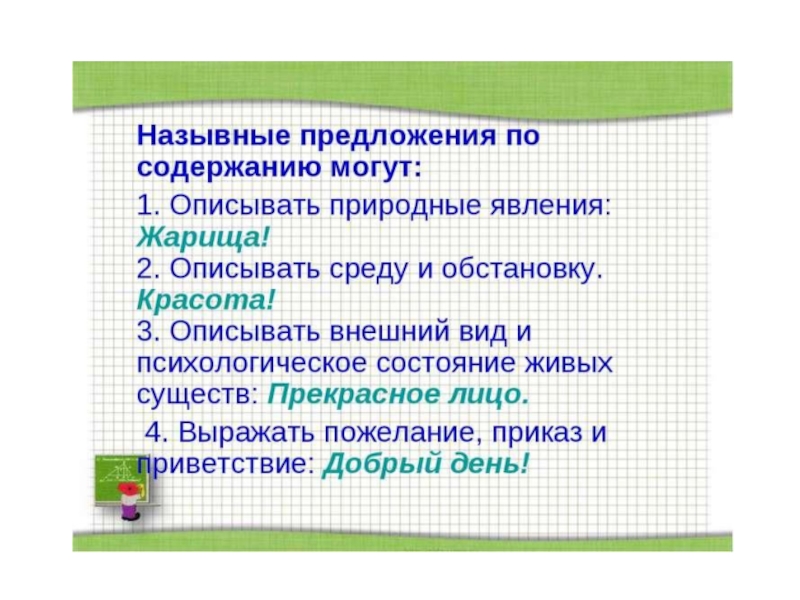 Назывные предложения по содержанию могут:

1. Описывать природные явления: Жарища!
2. Описывать среду и обстановку. Красота!
3. Описывать внешний вид и психологическое состояние живых существ: Прекрасное лицо.

4. Выражать пожелание, приказ и приветствие: Добрый день!